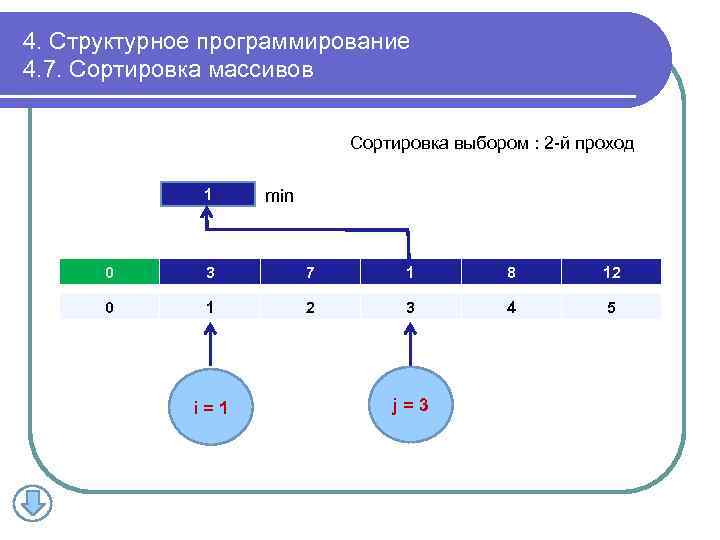 4. Структурное программирование
4.7. Сортировка массивов

Сортировка выбором : 2-й проход

1 min

| 0 | 3 | 7 | 1 | 8 | 12 |
|---|---|---|---|---|---|
| 0 | 1 | 2 | 3 | 4 | 5 |

i = 1

j = 3